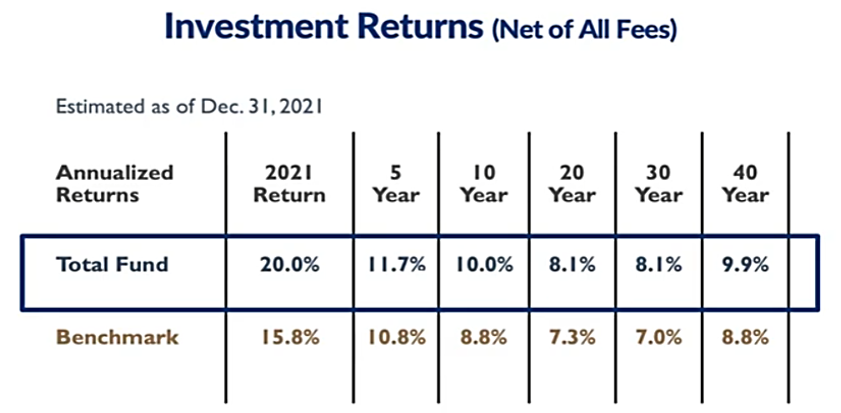 Investment Returns (Net of All Fees)

Estimated as of Dec. 31, 2021

| Annualized Returns | 2021 Return | 5 Year | 10 Year | 20 Year | 30 Year | 40 Year |
|---|---|---|---|---|---|---|
| Total Fund | 20.0% | 11.7% | 10.0% | 8.1% | 8.1% | 9.9% |
| Benchmark | 15.8% | 10.8% | 8.8% | 7.3% | 7.0% | 8.8% |